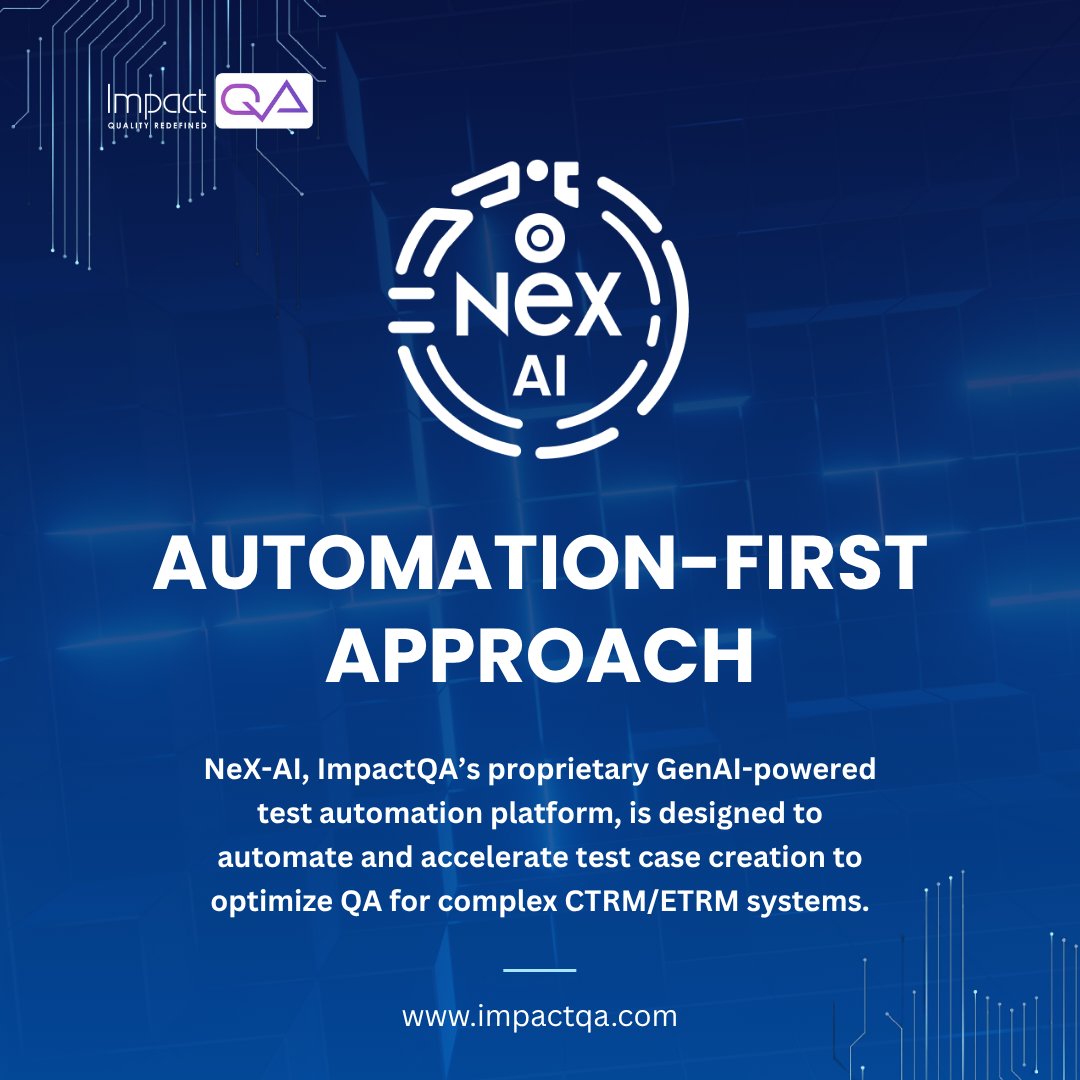 Impact QA
QUALITY REDEFINED

NeX
AI

AUTOMATION-FIRST APPROACH

NeX-AI, ImpactQA's proprietary GenAI-powered test automation platform, is designed to automate and accelerate test case creation to optimize QA for complex CTRM/ETRM systems.

www.impactqa.com